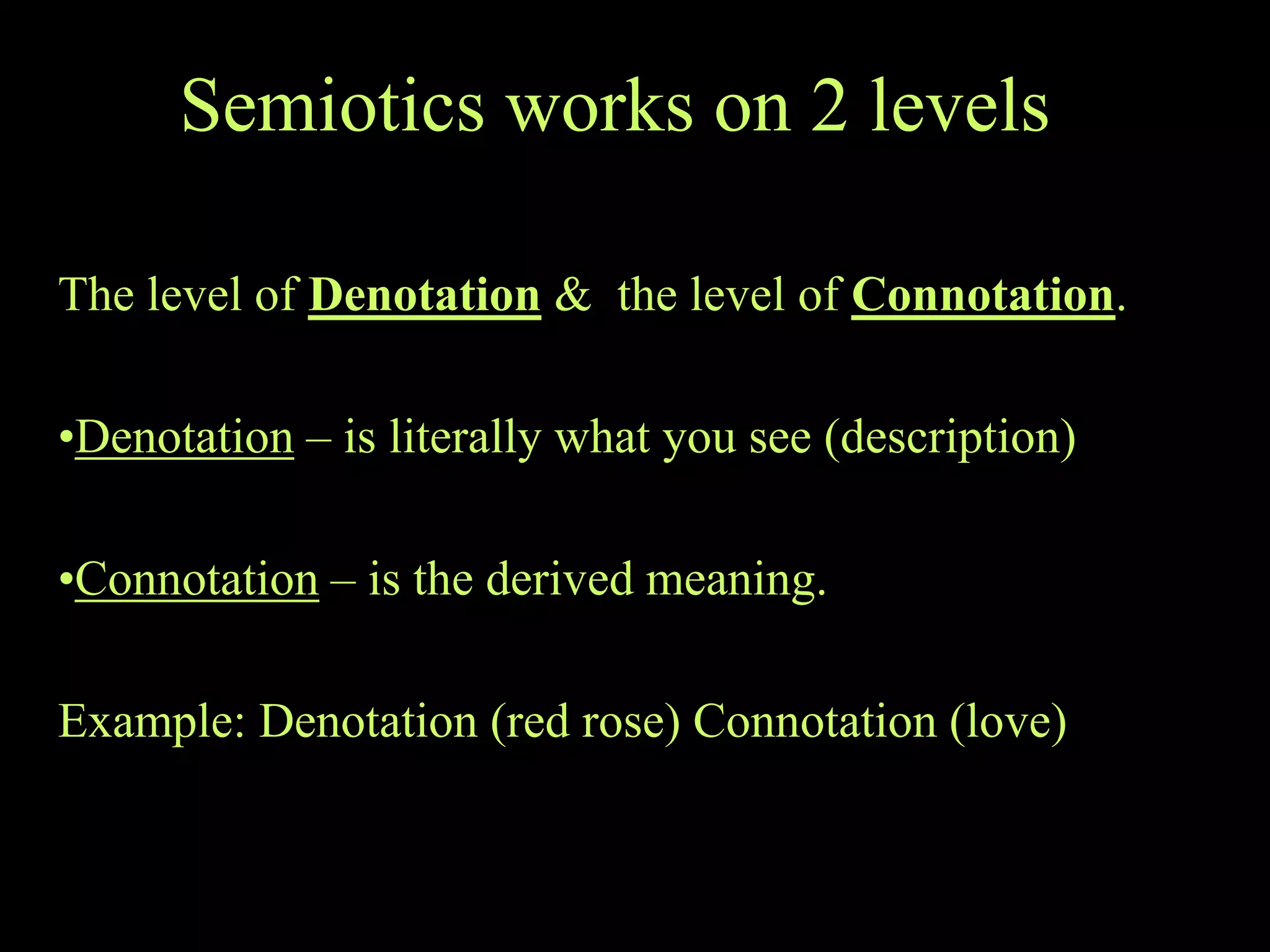 Semiotics works on 2 levels

The level of Denotation & the level of Connotation.

•Denotation – is literally what you see (description)

•Connotation – is the derived meaning.

Example: Denotation (red rose) Connotation (love)